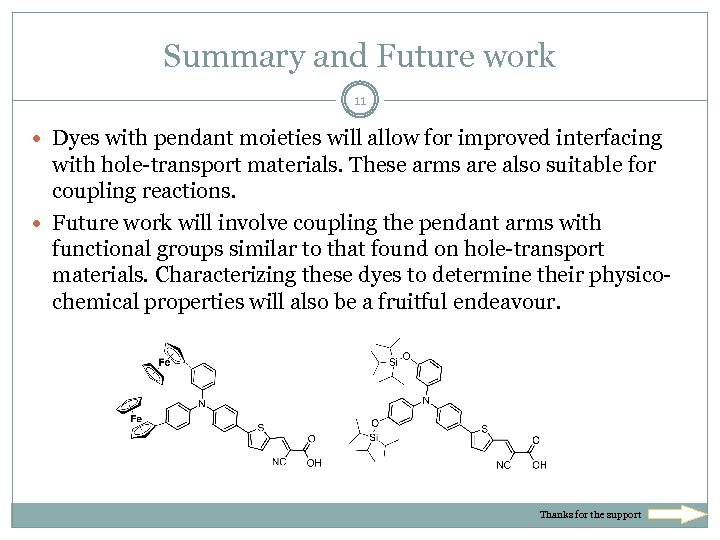 Summary and Future work

11

Dyes with pendant moieties will allow for improved interfacing with hole-transport materials. These arms are also suitable for coupling reactions.

Future work will involve coupling the pendant arms with functional groups similar to that found on hole-transport materials. Characterizing these dyes to determine their physico-chemical properties will also be a fruitful endeavour.

Fe
Fe
N
S
O
NC
OH

Si
O
N
O
Si
S
O
NC
OH

Thanks for the support